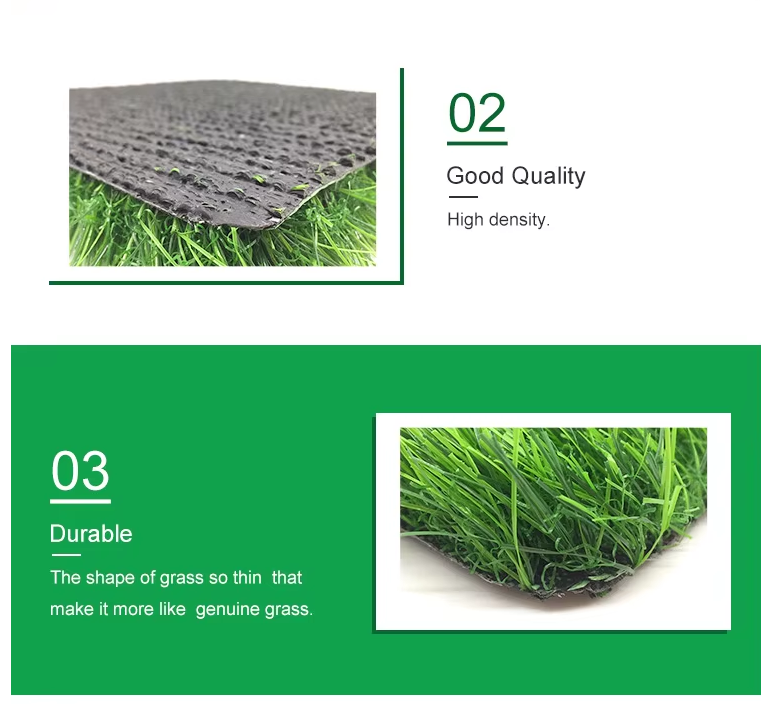 02

Good Quality

High density.

03

Durable

The shape of grass so thin that make it more like genuine grass.